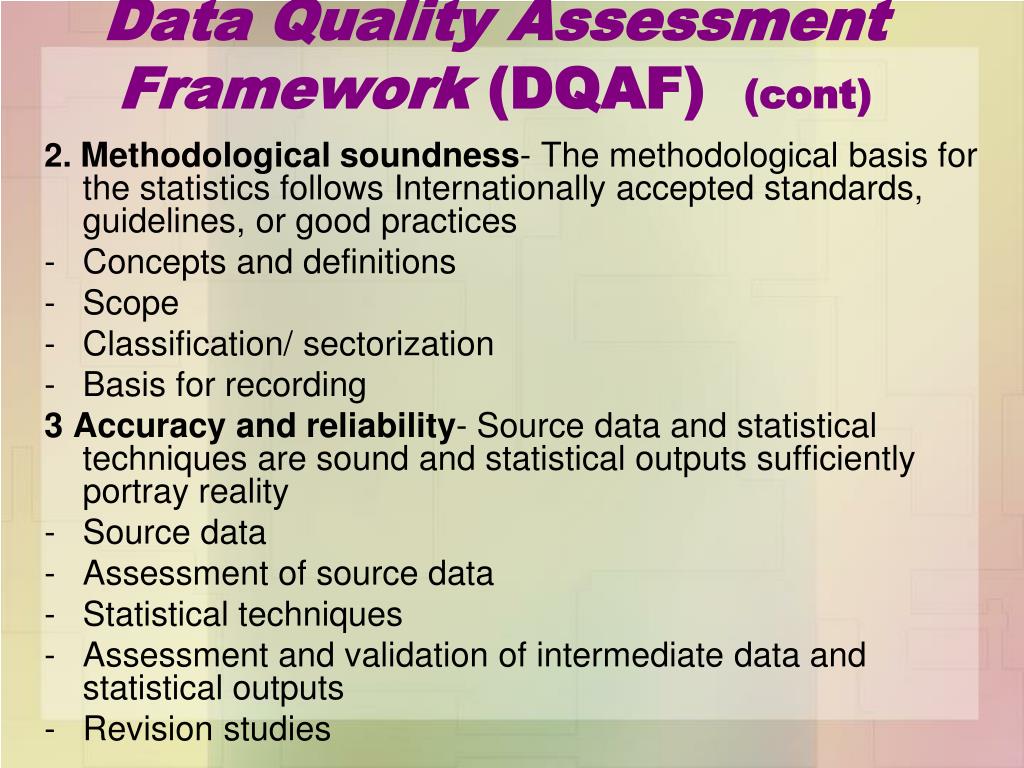 Data Quality Assessment Framework (DQAF) (cont)

2. Methodological soundness- The methodological basis for the statistics follows Internationally accepted standards, guidelines, or good practices
- Concepts and definitions
- Scope
- Classification/ sectorization
- Basis for recording

3 Accuracy and reliability- Source data and statistical techniques are sound and statistical outputs sufficiently portray reality
- Source data
- Assessment of source data
- Statistical techniques
- Assessment and validation of intermediate data and statistical outputs
- Revision studies